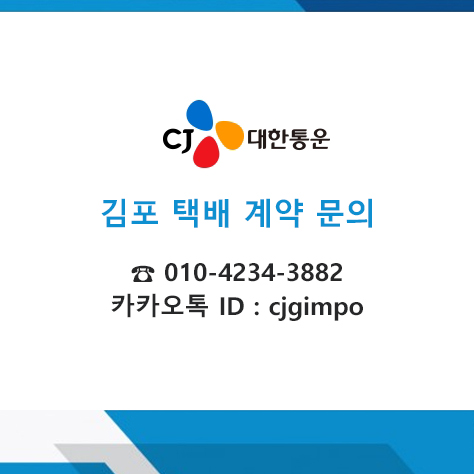 CJ 대한통운

김포 택배 계약 문의

☎ 010-4234-3882
카카오톡 ID : cjgimpo